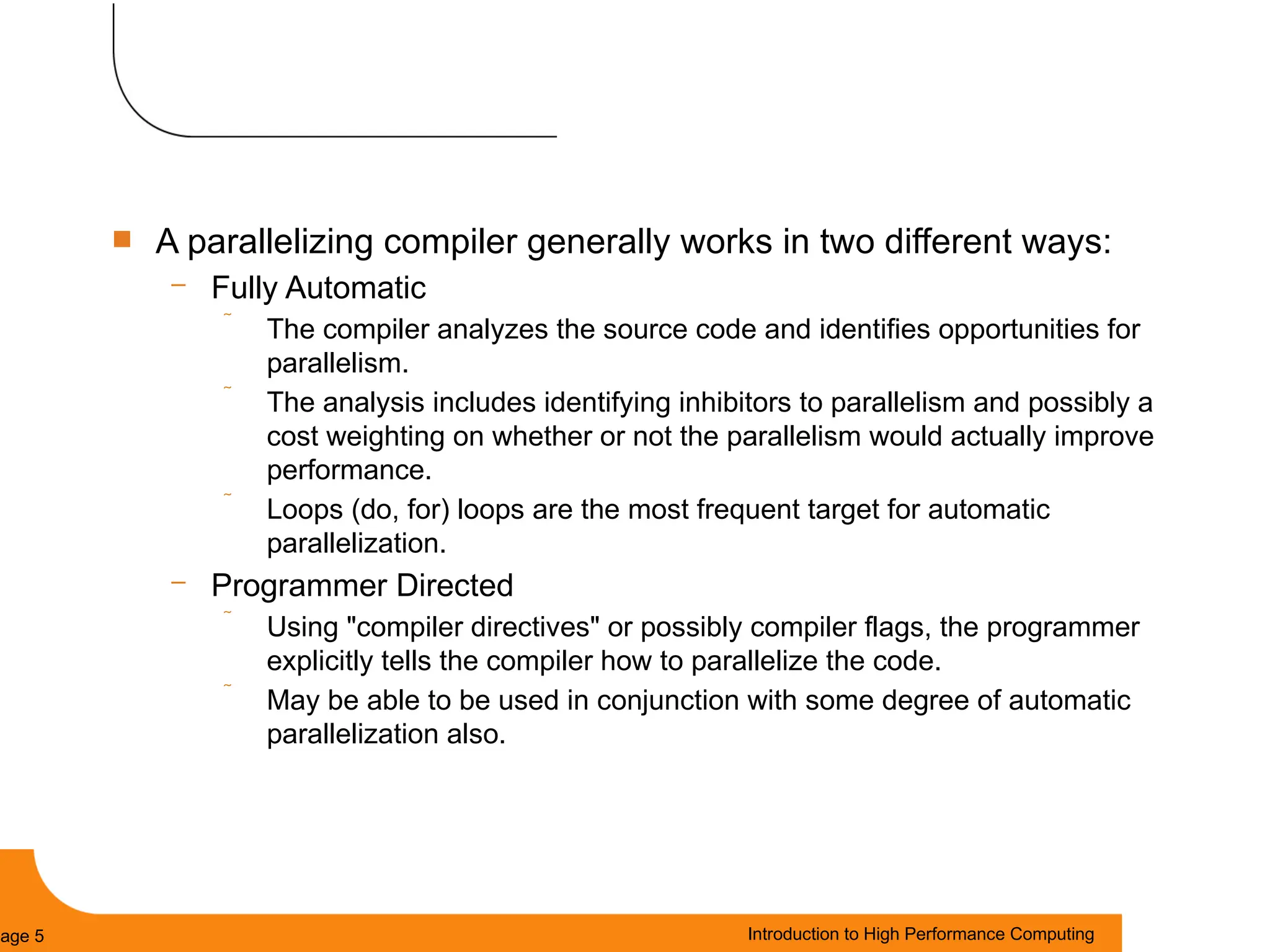 A parallelizing compiler generally works in two different ways:

– Fully Automatic

~ The compiler analyzes the source code and identifies opportunities for parallelism.

~ The analysis includes identifying inhibitors to parallelism and possibly a cost weighting on whether or not the parallelism would actually improve performance.

~ Loops (do, for) loops are the most frequent target for automatic parallelization.

– Programmer Directed

~ Using "compiler directives" or possibly compiler flags, the programmer explicitly tells the compiler how to parallelize the code.

~ May be able to be used in conjunction with some degree of automatic parallelization also.

age 5

Introduction to High Performance Computing